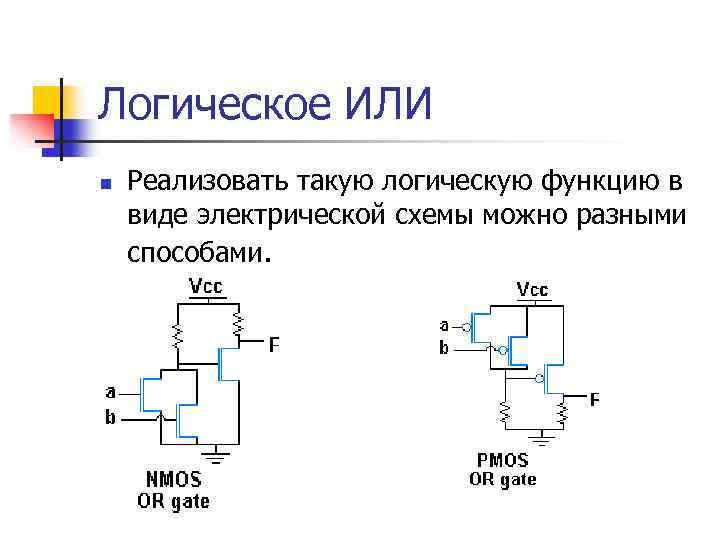 Логическое ИЛИ

Реализовать такую логическую функцию в виде электрической схемы можно разными способами.

Vcc
F
a
b
NMOS
OR gate

Vcc
a
b
F
PMOS
OR gate